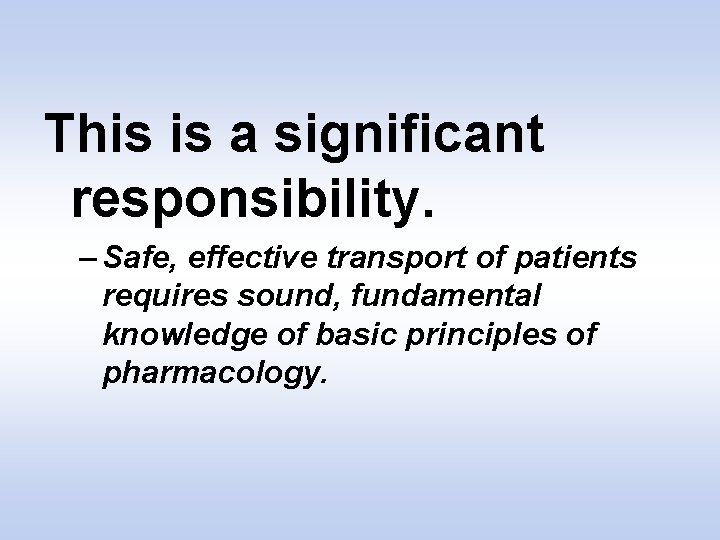 This is a significant responsibility.

– Safe, effective transport of patients requires sound, fundamental knowledge of basic principles of pharmacology.